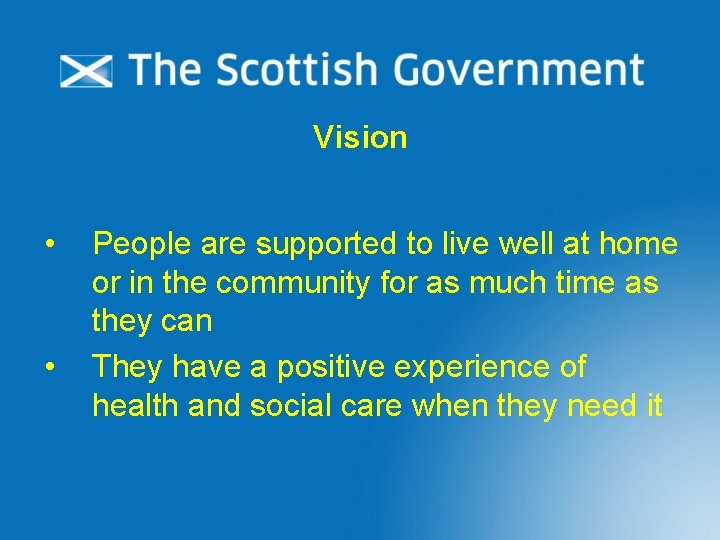 The Scottish Government

Vision

• People are supported to live well at home or in the community for as much time as they can

• They have a positive experience of health and social care when they need it